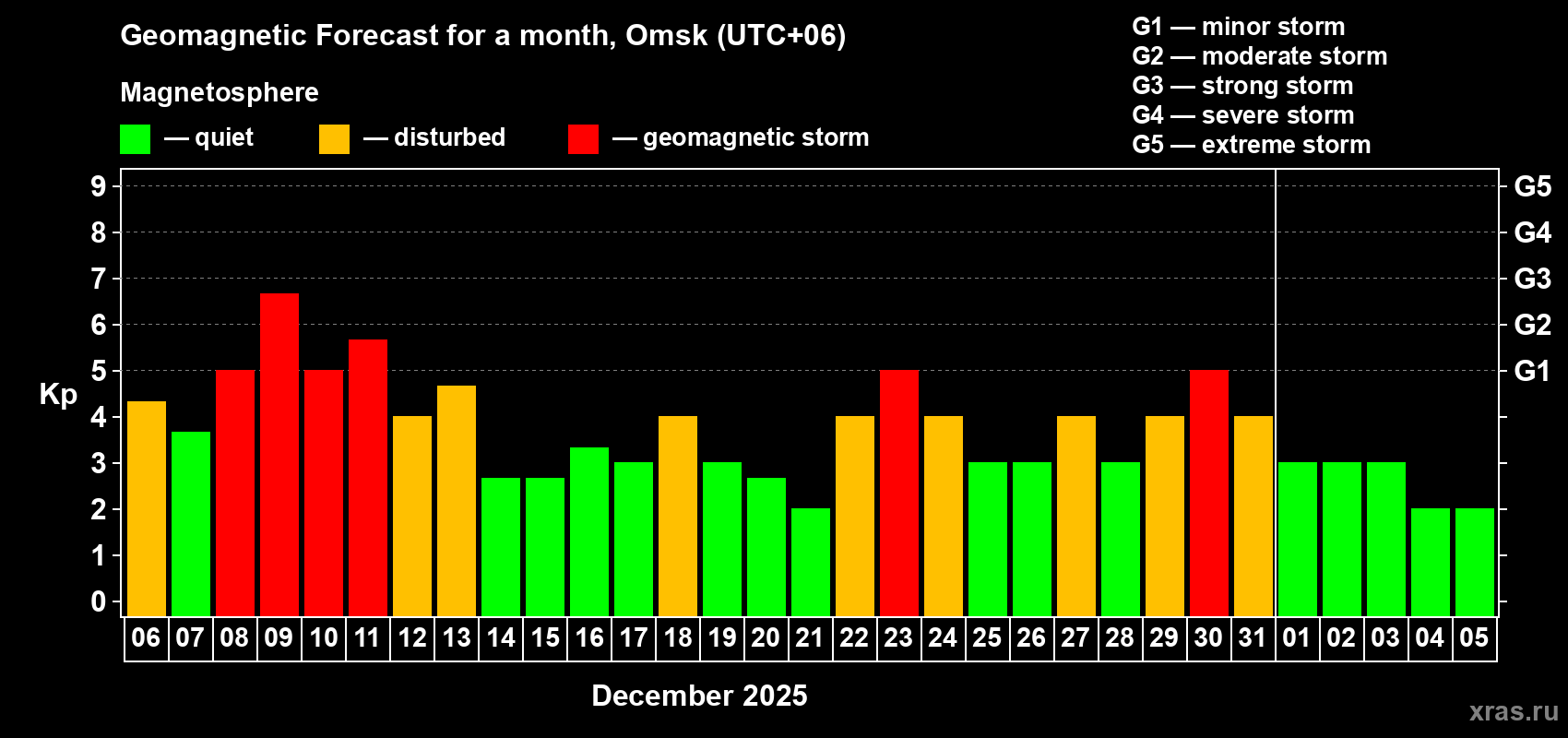 Geomagnetic Forecast for a month, Omsk (UTC+06)

Magnetosphere

— quiet — disturbed — geomagnetic storm

G1 — minor storm
G2 — moderate storm
G3 — strong storm
G4 — severe storm
G5 — extreme storm

Kp

9
8
7
6
5
4
3
2
1
0

G5
G4
G3
G2
G1

06 07 08 09 10 11 12 13 14 15 16 17 18 19 20 21 22 23 24 25 26 27 28 29 30 31 01 02 03 04 05

December 2025

xras.ru